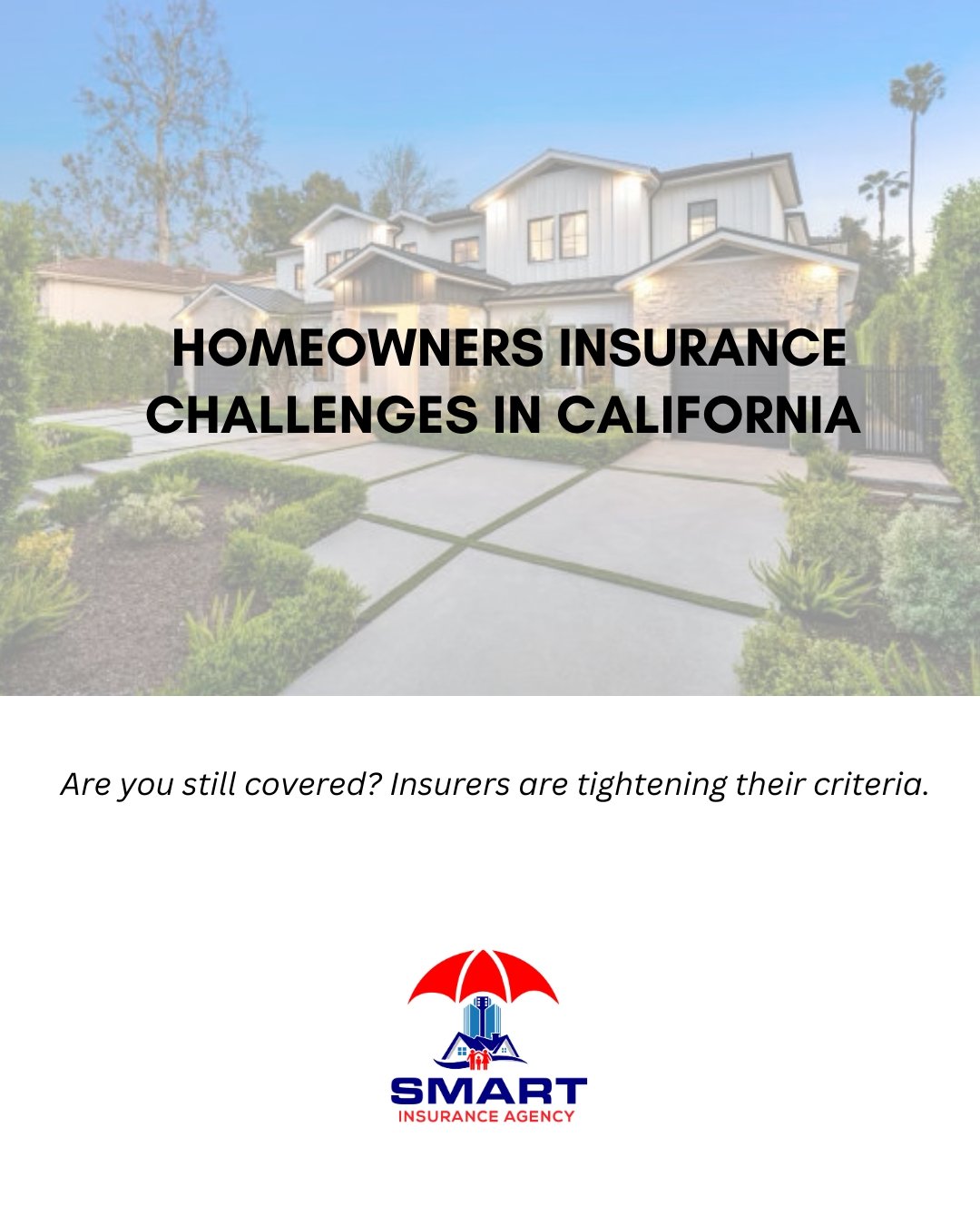 HOMEOWNERS INSURANCE CHALLENGES IN CALIFORNIA

Are you still covered? Insurers are tightening their criteria.

SMART
INSURANCE AGENCY